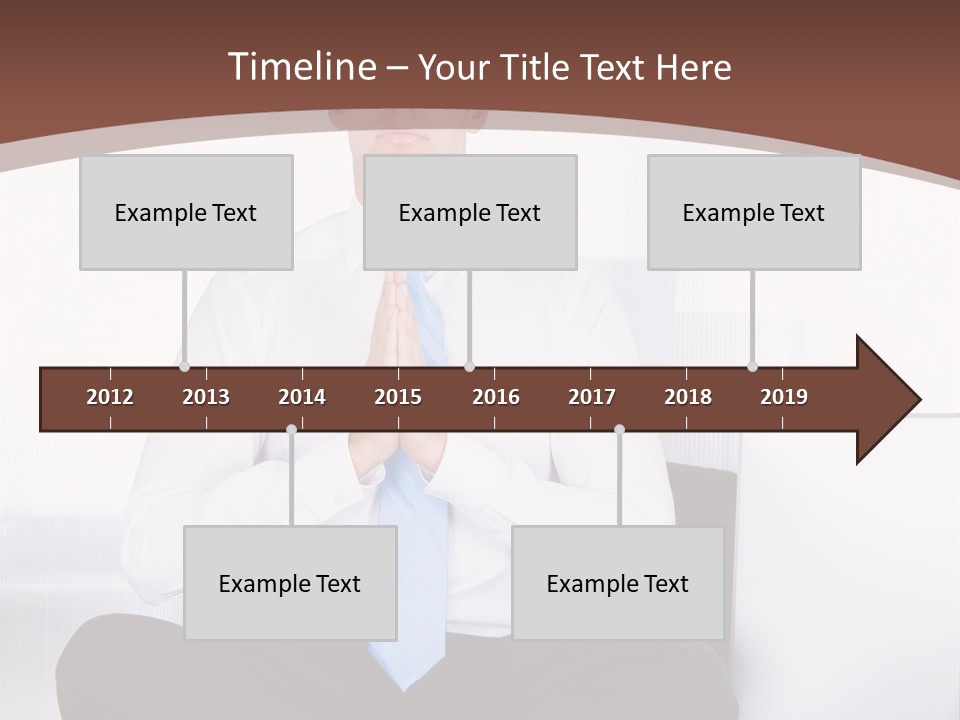 Timeline – Your Title Text Here

Example Text

Example Text

Example Text

2012 2013 2014 2015 2016 2017 2018 2019

Example Text

Example Text